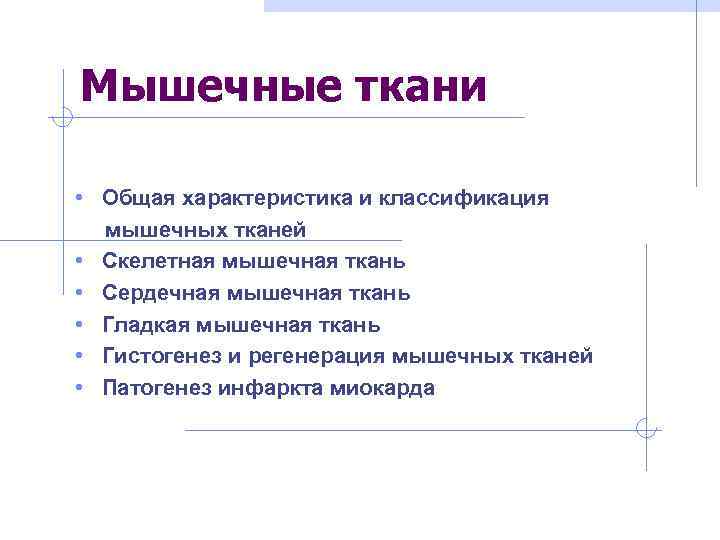 Мышечные ткани

• Общая характеристика и классификация мышечных тканей
• Скелетная мышечная ткань
• Сердечная мышечная ткань
• Гладкая мышечная ткань
• Гистогенез и регенерация мышечных тканей
• Патогенез инфаркта миокарда